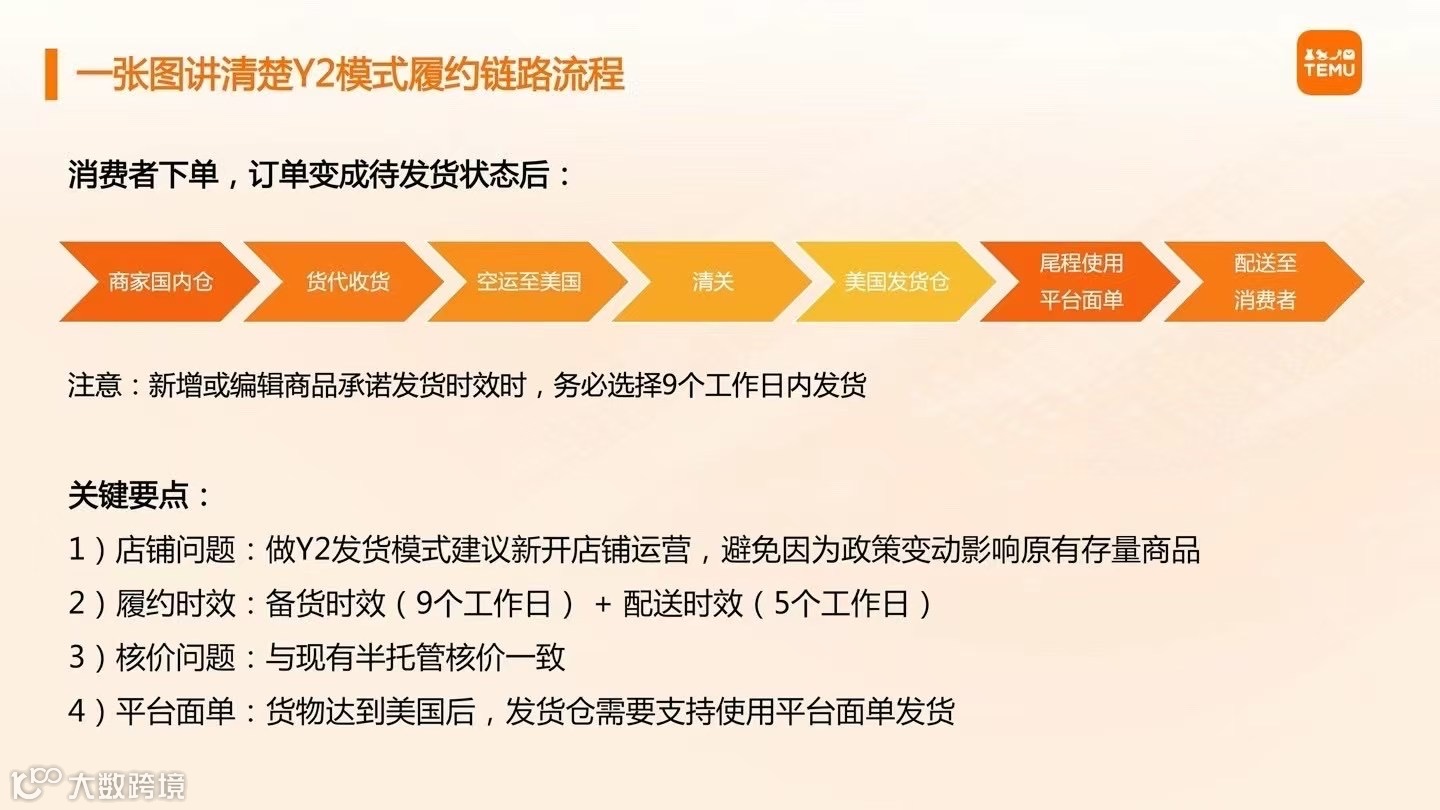 一张图讲清楚Y2模式履约链路流程

TEMU

消费者下单，订单变成待发货状态后：

商家国内仓
货代收货
空运至美国
清关
美国发货仓
尾程使用平台面单
配送至消费者

注意：新增或编辑商品承诺发货时效时，务必选择9个工作日内发货

关键要点：
1）店铺问题：做Y2发货模式建议新开店铺运营，避免因为政策变动影响原有存量商品
2）履约时效：备货时效（9个工作日） + 配送时效（5个工作日）
3）核价问题：与现有半托管核价一致
4）平台面单：货物达到美国后，发货仓需要支持使用平台面单发货

大数跨境